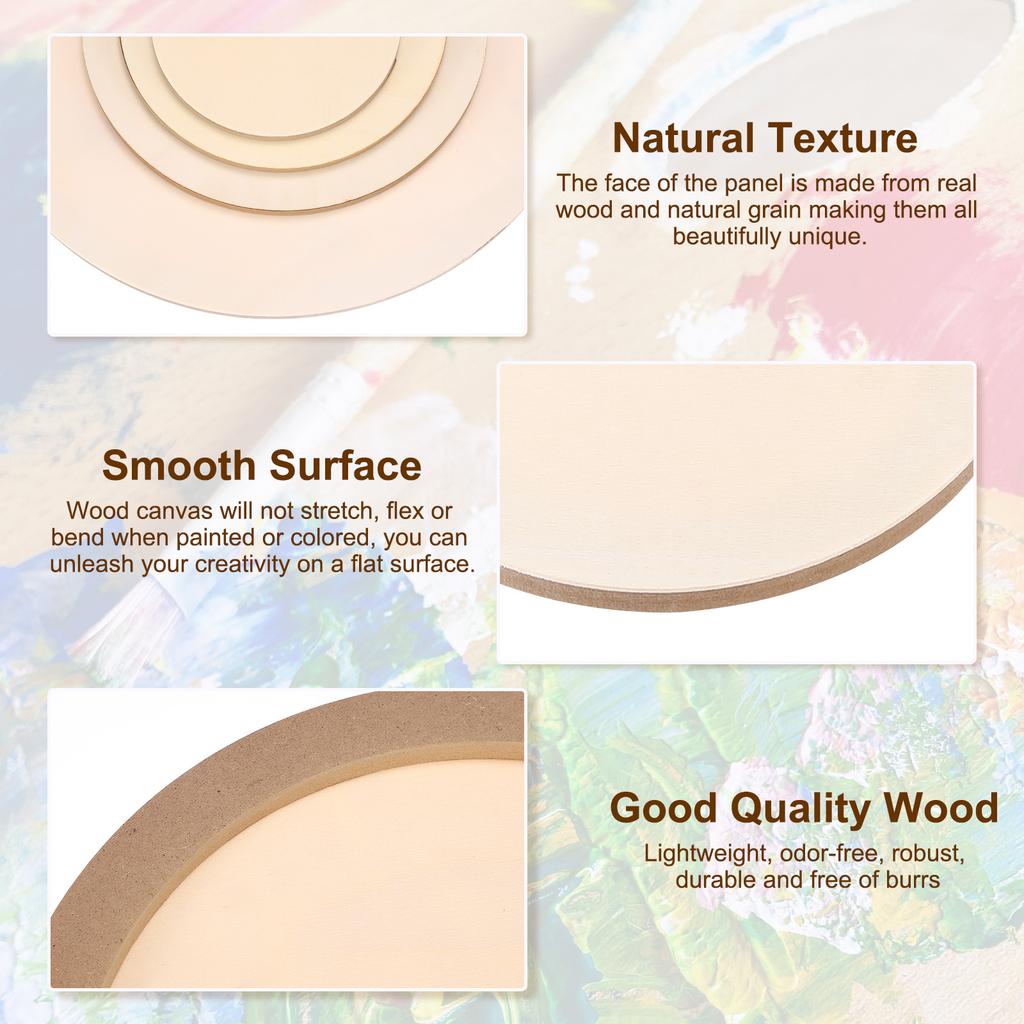 Natural Texture

The face of the panel is made from real wood and natural grain making them all beautifully unique.

Smooth Surface

Wood canvas will not stretch, flex or bend when painted or colored, you can unleash your creativity on a flat surface.

Good Quality Wood

Lightweight, odor-free, robust, durable and free of burrs